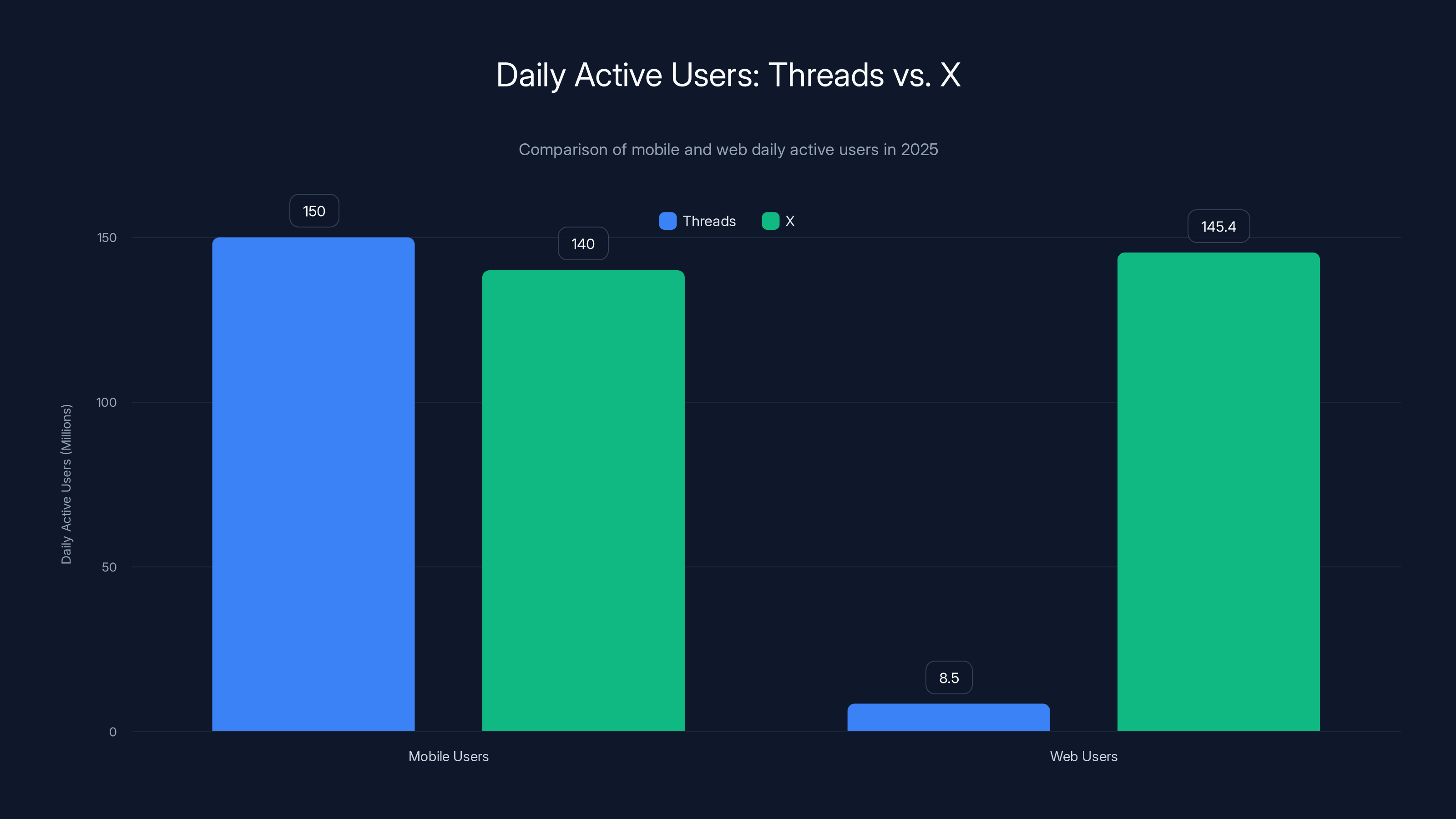 Daily Active Users: Threads vs. X

Comparison of mobile and web daily active users in 2025

Threads X

Daily Active Users (Millions)

150
100
50
0

150
140
8.5
145.4

Mobile Users
Web Users